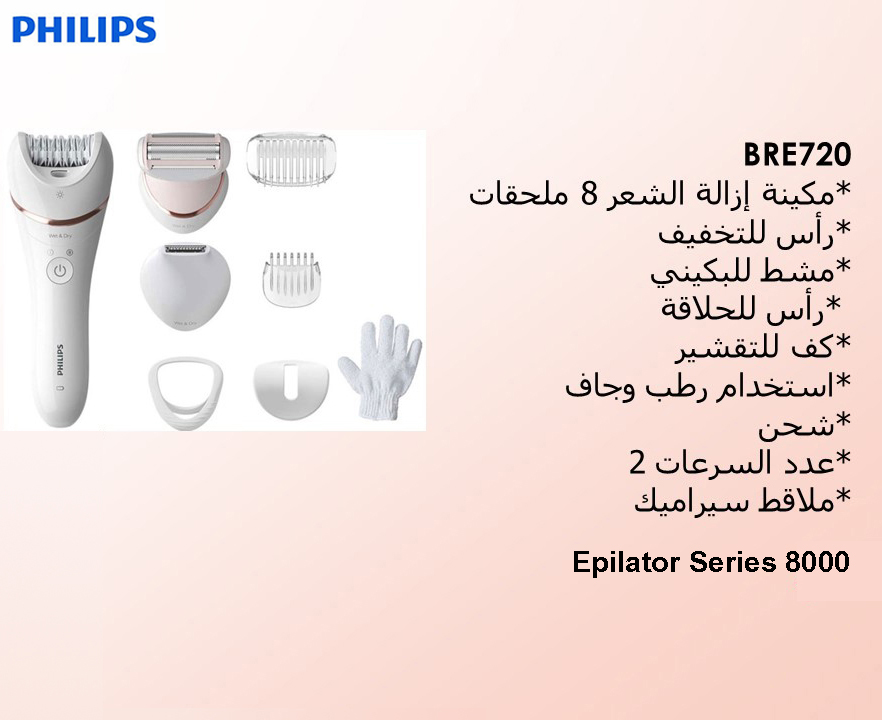 PHILIPS

Wet & Dry

PHILIPS

Wet & Dry

Wet & Dry

BRE720
*مكينة إزالة الشعر 8 ملحقات
*رأس للتخفيف
*مشط للبكيني
*رأس للحلاقة
*كف للتقشير
*استخدام رطب وجاف
*شحن
*عدد السرعات 2
*ملاقط سيراميك

Epilator Series 8000